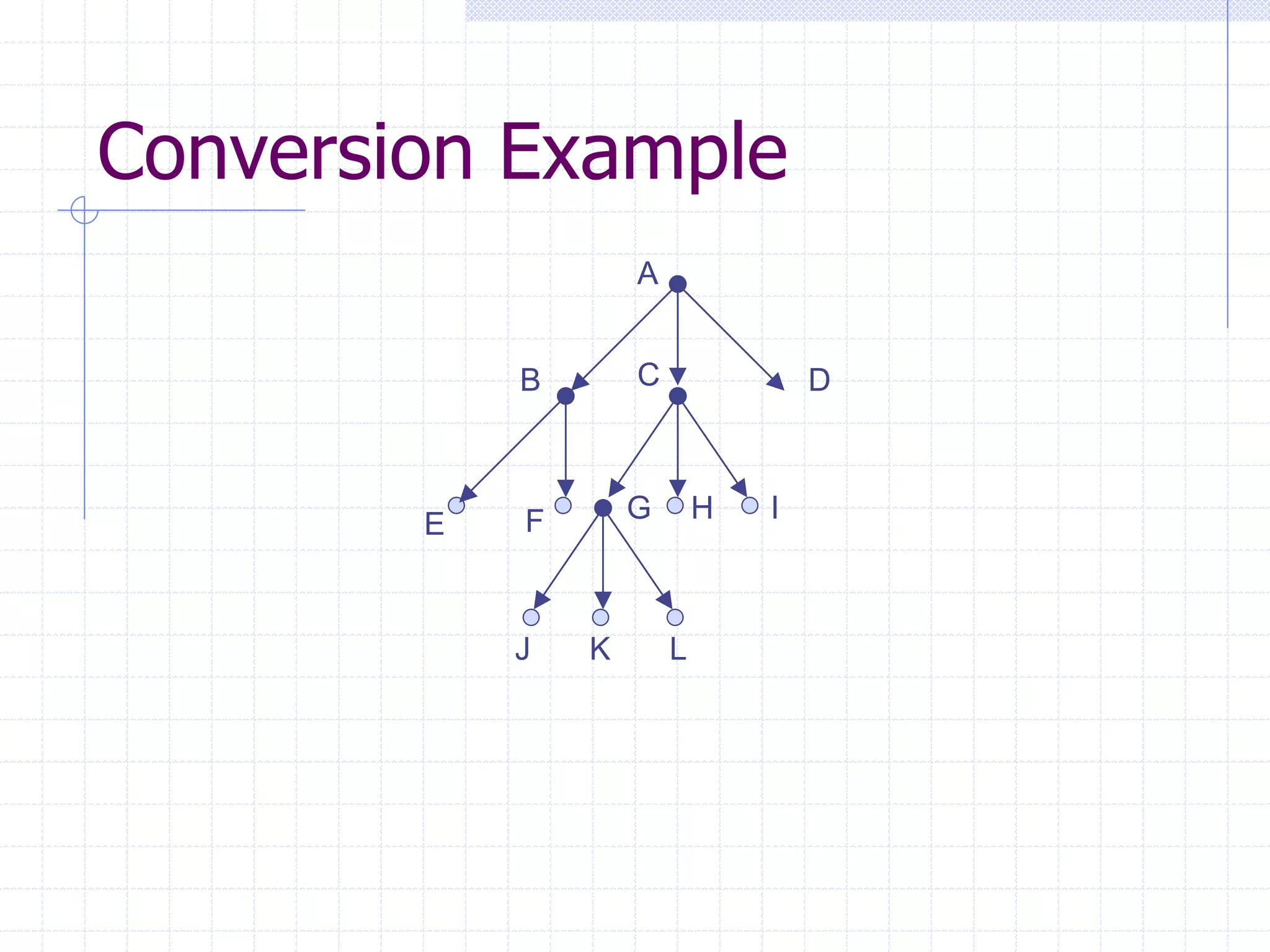 Conversion Example

A

B

C

D

E

F

G

H

I

J

K

L